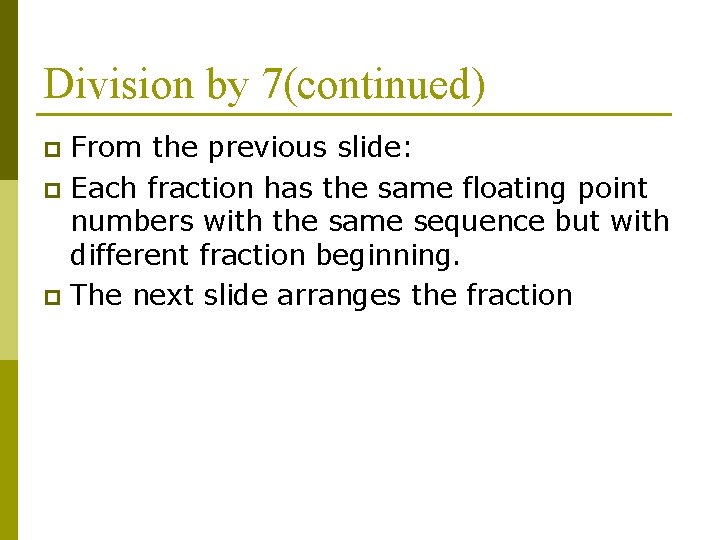 Division by 7(continued)

From the previous slide:

Each fraction has the same floating point numbers with the same sequence but with different fraction beginning.

The next slide arranges the fraction